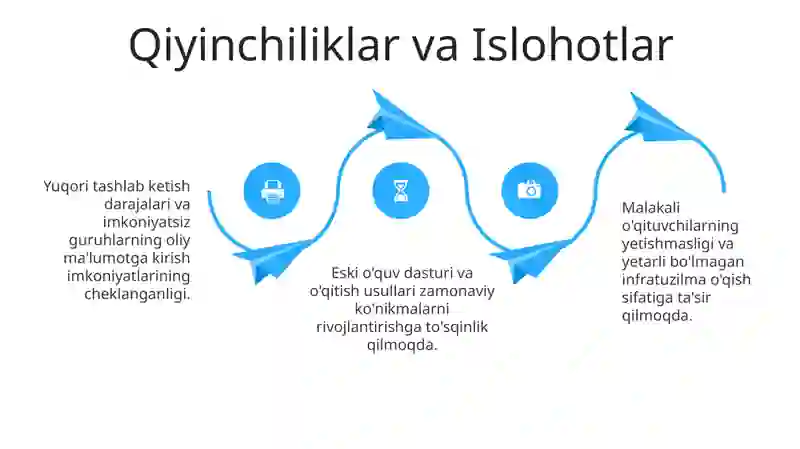 Qiyinchiliklar va Islohotlar

Yuqori tashlab ketish darajalari va imkoniyatsiz guruhlarning oliy ma'lumotga kirish imkoniyatlarining cheklanganligi.

Eski o'quv dasturi va o'qitish usullari zamonaviy ko'nikmalarni rivojlantirishga to'sqinlik qilmoqda.

Malakali o'qituvchilarning yetishmasligi va yetarli bo'lmagan infratuzilma o'qish sifatiga ta'sir qilmoqda.